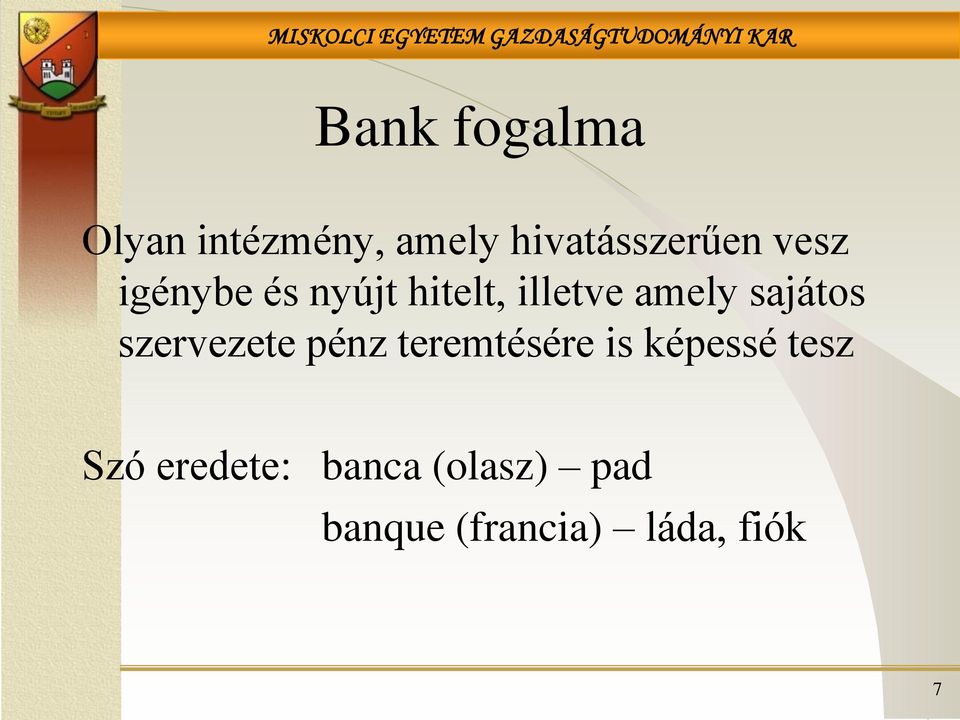 MISKOLCI EGYETEM GAZDASÁGTUDOMÁNYI KAR

Bank fogalma

Olyan intézmény, amely hivatásszerűen vesz igénybe és nyújt hitelt, illetve amely sajátos szervezete pénz teremtésére is képessé tesz

Szó eredete: banca (olasz) – pad

banque (francia) – láda, fiók

7